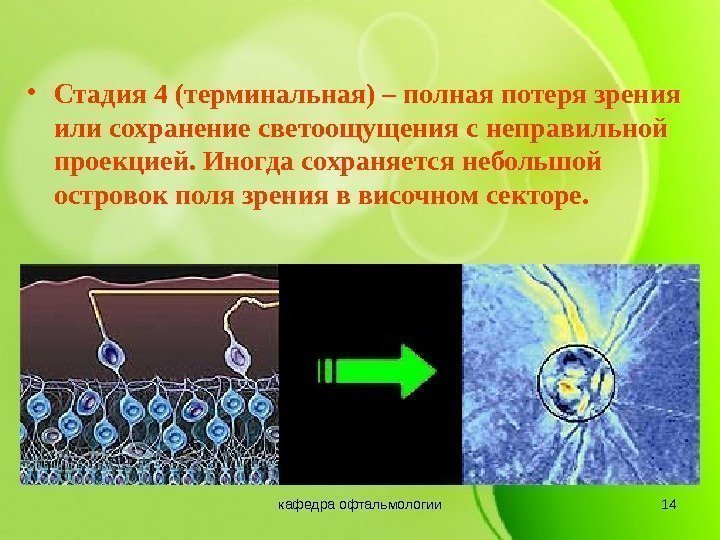 • Стадия 4 (терминальная) – полная потеря зрения или сохранение светоощущения с неправильной проекцией. Иногда сохраняется небольшой островок поля зрения в височном секторе.

кафедра офтальмологии

14